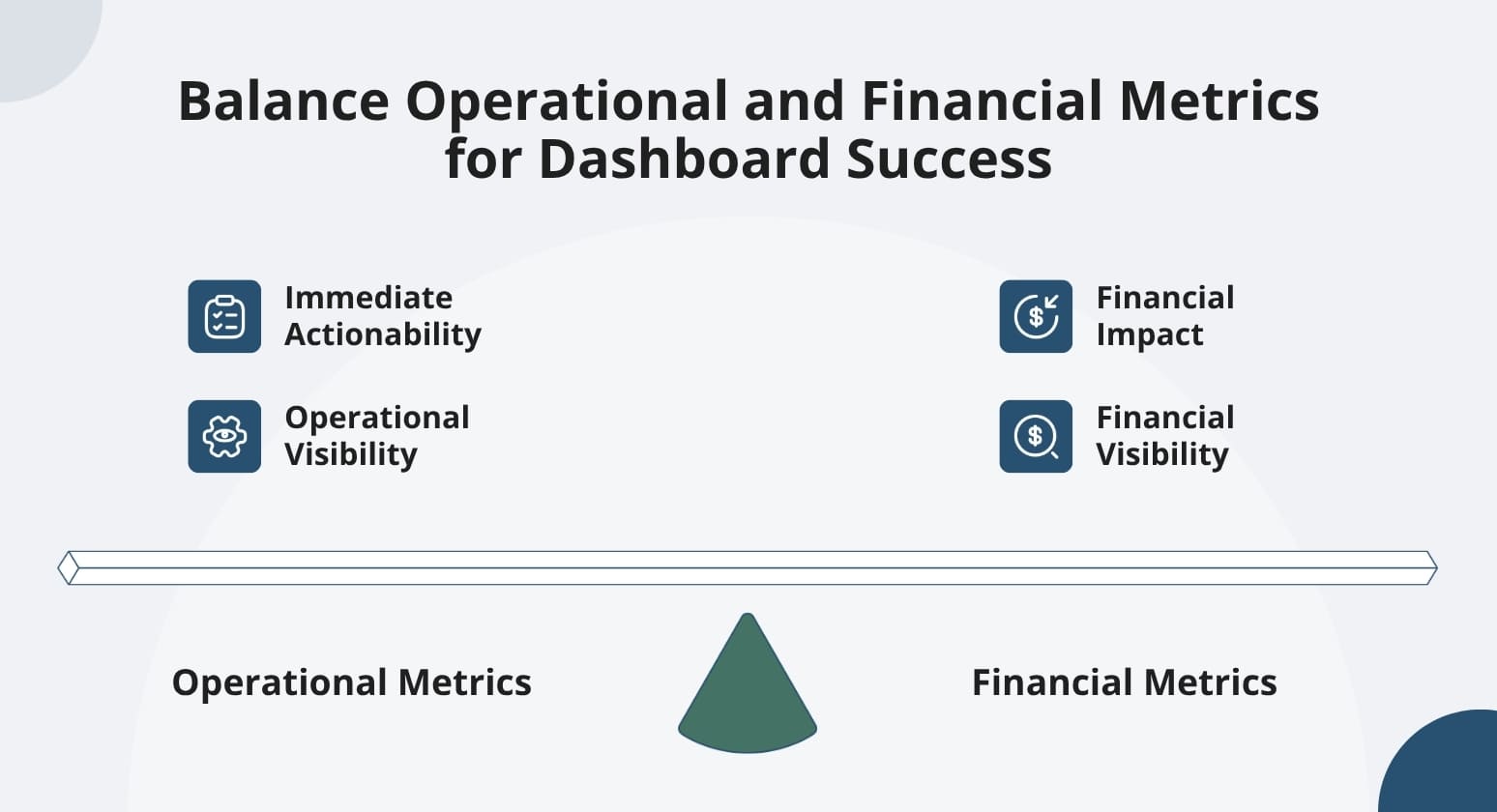 Balance Operational and Financial Metrics for Dashboard Success

Immediate Actionability

Operational Visibility

Financial Impact

Financial Visibility

Operational Metrics

Financial Metrics